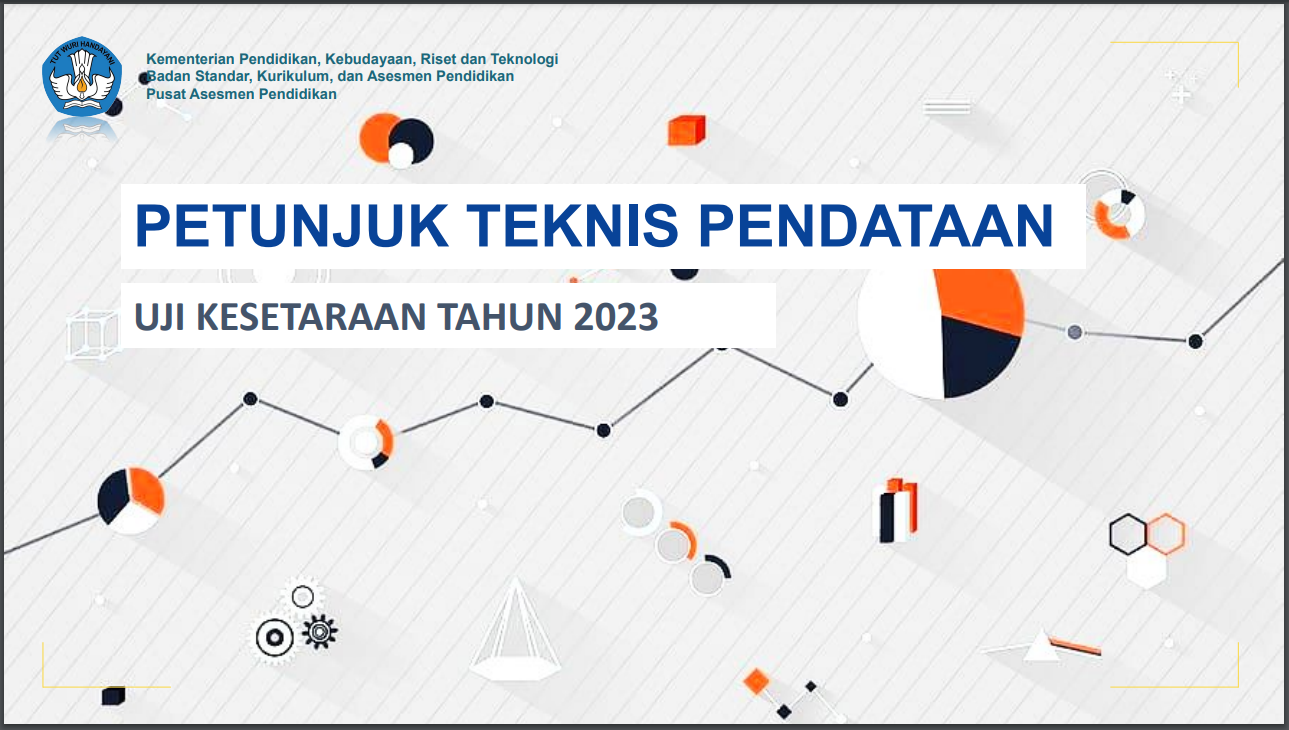 TUT WURI HANDAYANI

Kementerian Pendidikan, Kebudayaan, Riset dan Teknologi
Badan Standar, Kurikulum, dan Asesmen Pendidikan
Pusat Asesmen Pendidikan

PETUNJUK TEKNIS PENDATAAN

UJI KESETARAAN TAHUN 2023